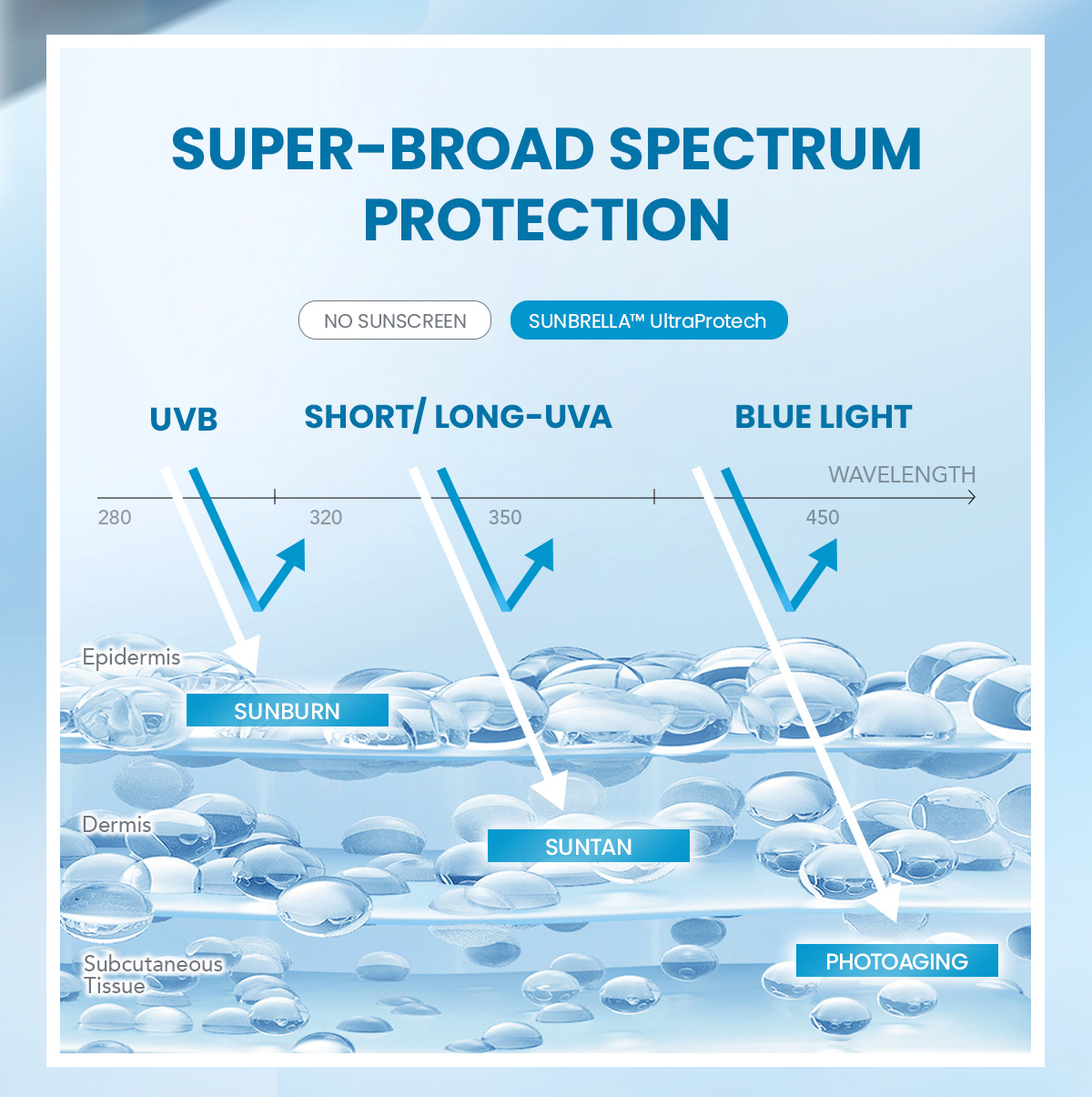 SUPER-BROAD SPECTRUM PROTECTION

NO SUNSCREEN

SUNBRELLA™ UltraProtech

UVB

SHORT/ LONG-UVA

BLUE LIGHT

WAVELENGTH

280

320

350

450

Epidermis

SUNBURN

Dermis

SUNTAN

Subcutaneous Tissue

PHOTOAGING